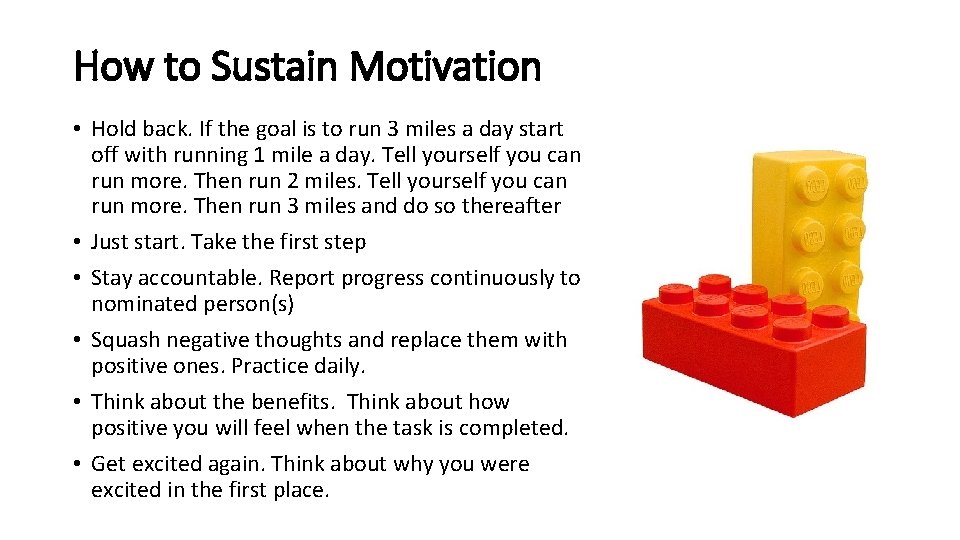 How to Sustain Motivation

• Hold back. If the goal is to run 3 miles a day start off with running 1 mile a day. Tell yourself you can run more. Then run 2 miles. Tell yourself you can run more. Then run 3 miles and do so thereafter

• Just start. Take the first step

• Stay accountable. Report progress continuously to nominated person(s)

• Squash negative thoughts and replace them with positive ones. Practice daily.

• Think about the benefits. Think about how positive you will feel when the task is completed.

• Get excited again. Think about why you were excited in the first place.